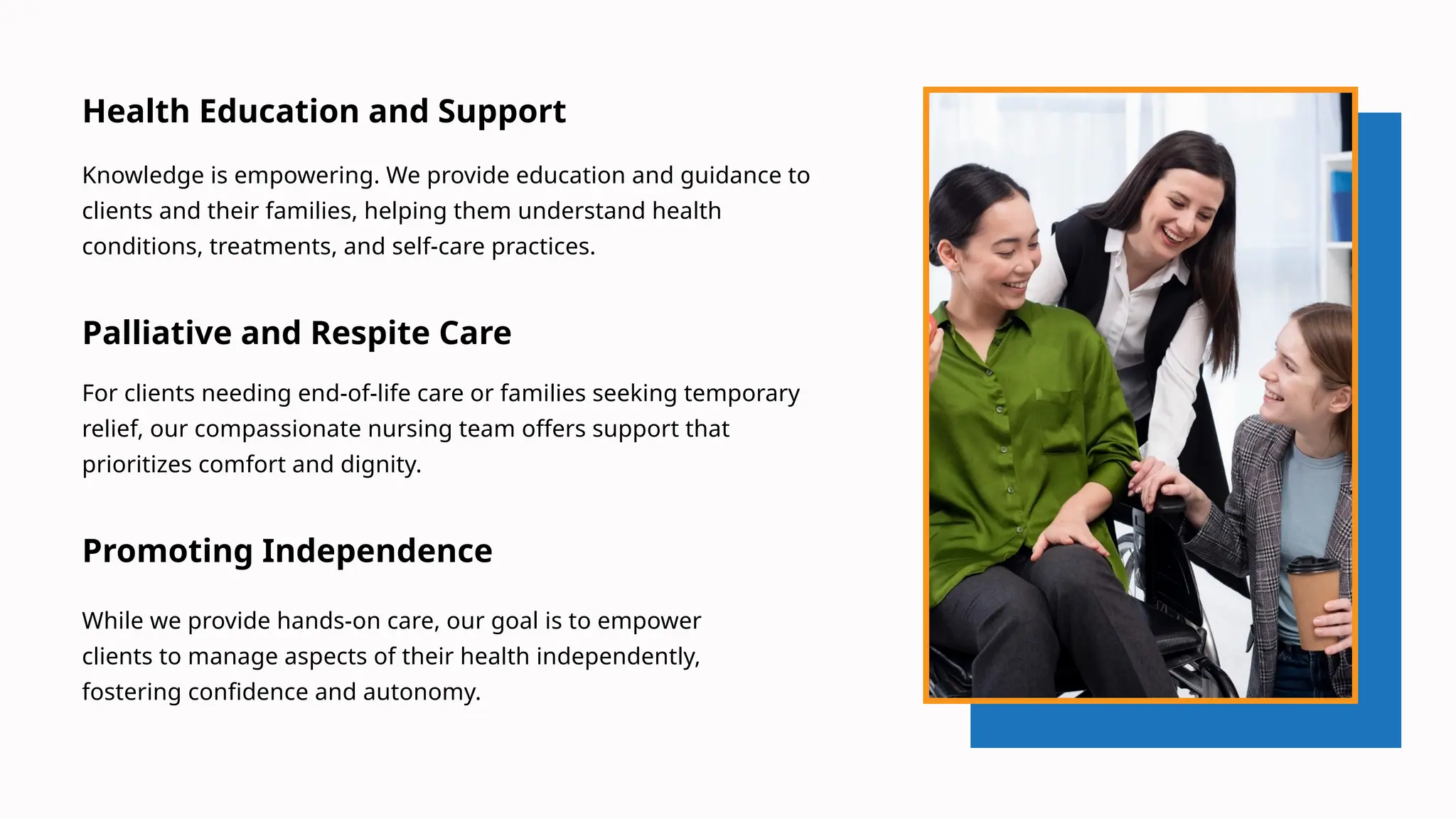 Health Education and Support

Knowledge is empowering. We provide education and guidance to clients and their families, helping them understand health conditions, treatments, and self-care practices.

Palliative and Respite Care

For clients needing end-of-life care or families seeking temporary relief, our compassionate nursing team offers support that prioritizes comfort and dignity.

Promoting Independence

While we provide hands-on care, our goal is to empower clients to manage aspects of their health independently, fostering confidence and autonomy.